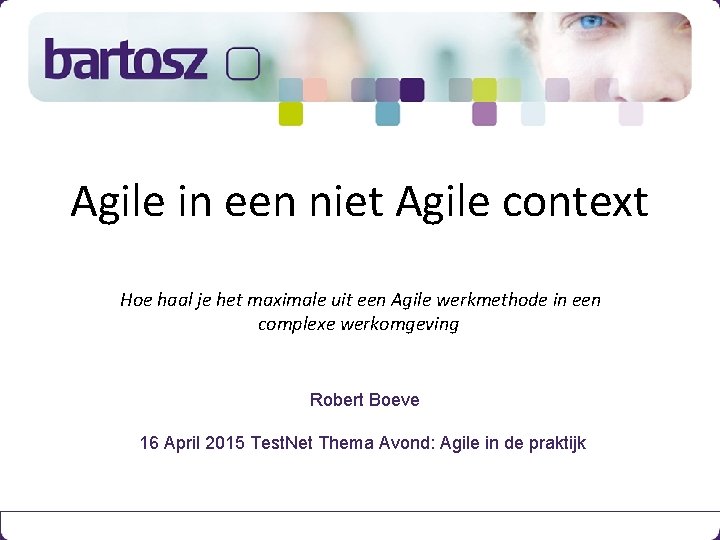 bartosz

Agile in een niet Agile context

Hoe haal je het maximale uit een Agile werkmethode in een complexe werkomgeving

Robert Boeve

16 April 2015 TestNet Thema Avond: Agile in de praktijk